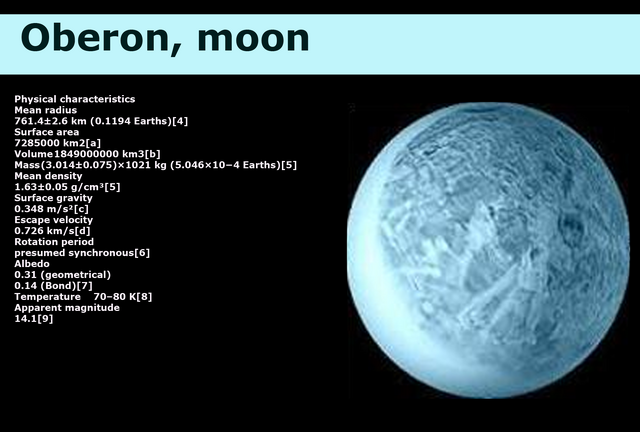 Oberon, moon

Physical characteristics
Mean radius
761.4±2.6 km (0.1194 Earths)[4]
Surface area
7285000 km2[a]
Volume1849000000 km3[b]
Mass(3.014±0.075)×1021 kg (5.046×10−4 Earths)[5]
Mean density
1.63±0.05 g/cm³[5]
Surface gravity
0.348 m/s²[c]
Escape velocity
0.726 km/s[d]
Rotation period
presumed synchronous[6]
Albedo
0.31 (geometrical)
0.14 (Bond)[7]
Temperature 70–80 K[8]
Apparent magnitude
14.1[9]